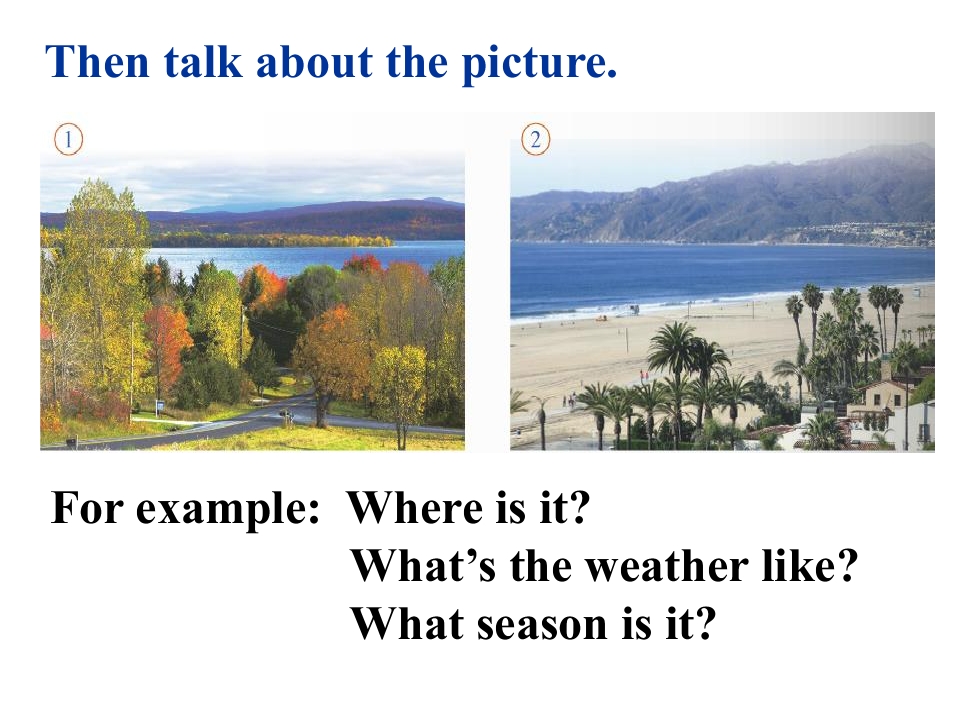 Then talk about the picture.

1

2

For example: Where is it?
What's the weather like?
What season is it?